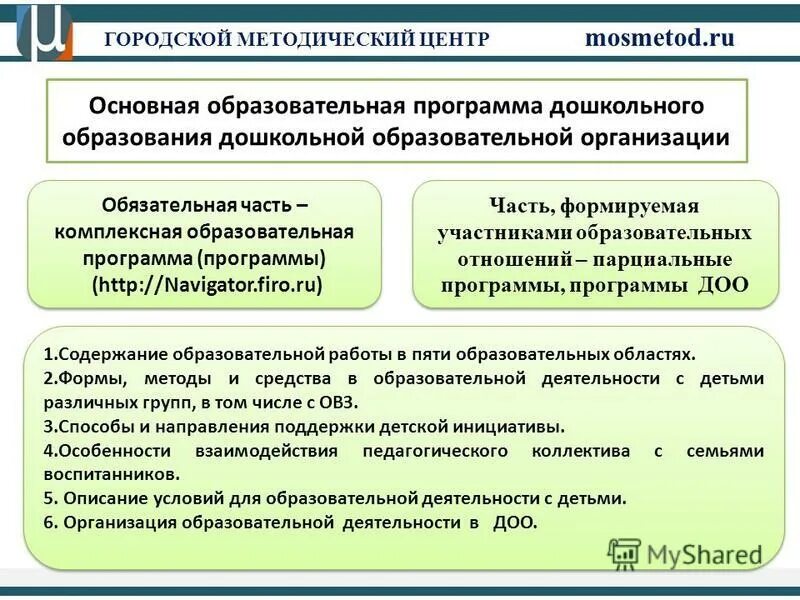 ГОРОДСКОЙ МЕТОДИЧЕСКИЙ ЦЕНТР mosmetod.ru

Основная образовательная программа дошкольного образования дошкольной образовательной организации

Обязательная часть – комплексная образовательная программа (программы) (http://Navigator.firo.ru)

Часть, формируемая участниками образовательных отношений – парциальные программы, программы ДОО

1.Содержание образовательной работы в пяти образовательных областях.
2.Формы, методы и средства в образовательной деятельности с детьми различных групп, в том числе с ОВЗ.
3.Способы и направления поддержки детской инициативы.
4.Особенности взаимодействия педагогического коллектива с семьями воспитанников.
5. Описание условий для образовательной деятельности с детьми.
6. Организация образовательной деятельности в ДОО.

MyShared